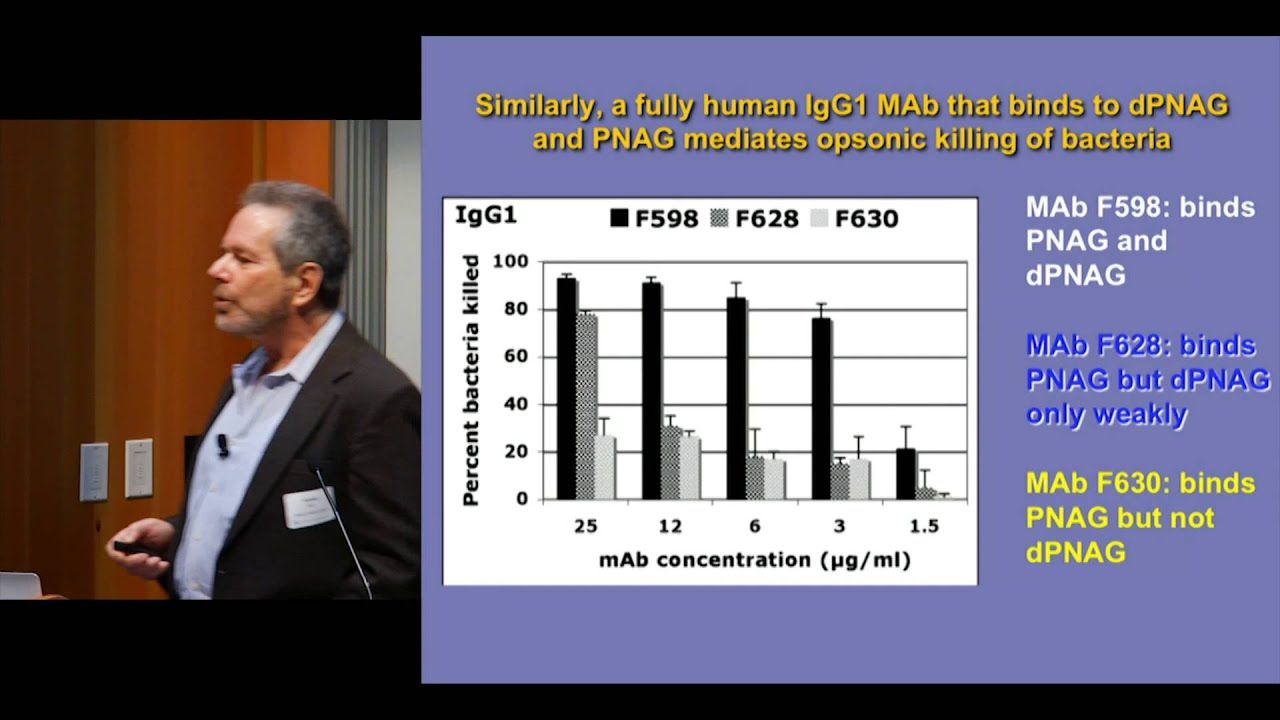 Similarly, a fully human IgG1 MAb that binds to dPNAG and PNAG mediates opsonic killing of bacteria

IgG1 F598 F628 F630

Percent bacteria killed

100
80
60
40
20
0

25 12 6 3 1.5

mAb concentration (μg/ml)

MAb F598: binds PNAG and dPNAG

MAb F628: binds PNAG but dPNAG only weakly

MAb F630: binds PNAG but not dPNAG